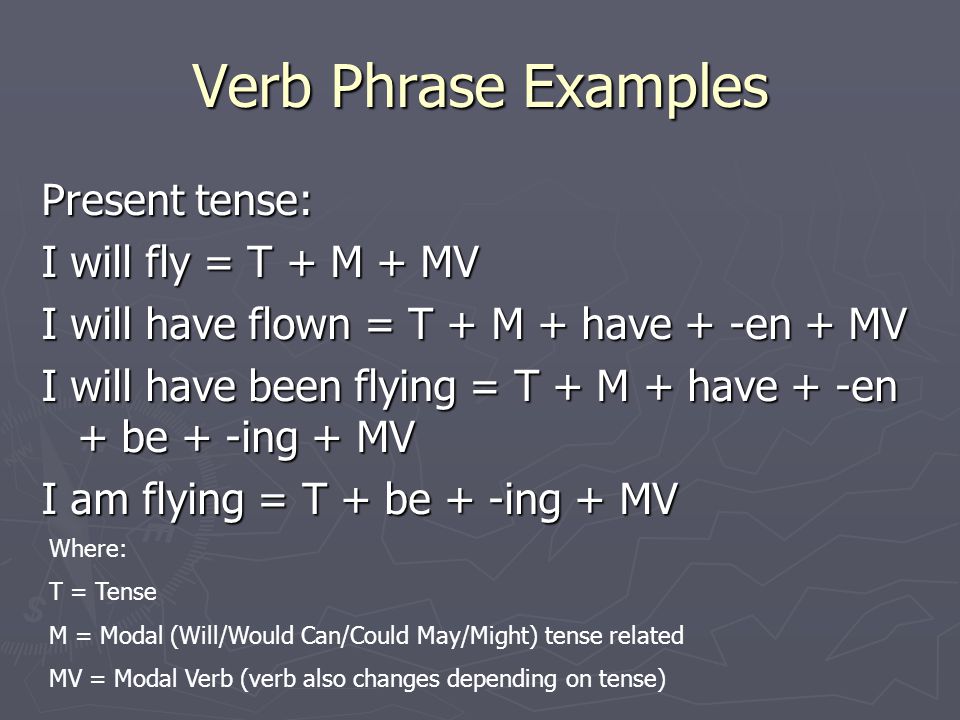 Verb Phrase Examples

Present tense:

I will fly = T + M + MV

I will have flown = T + M + have + -en + MV

I will have been flying = T + M + have + -en + be + -ing + MV

I am flying = T + be + -ing + MV

Where:

T = Tense

M = Modal (Will/Would Can/Could May/Might) tense related

MV = Modal Verb (verb also changes depending on tense)